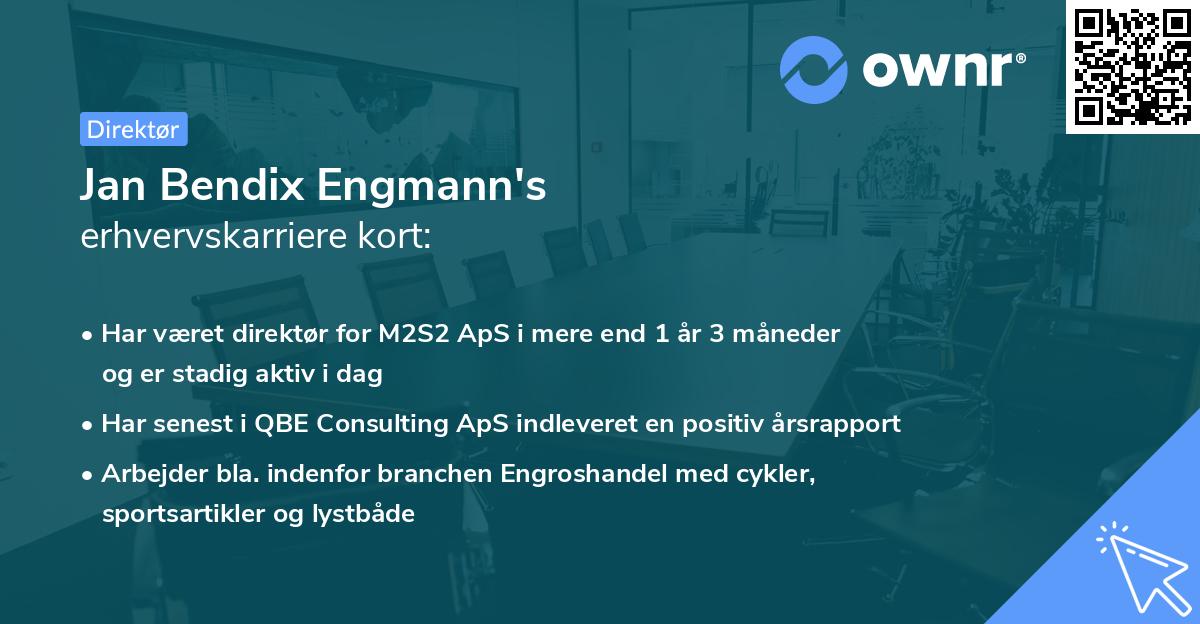 ownr®

Direktør

Jan Bendix Engmann's
erhvervskarriere kort:

• Har været direktør for M2S2 ApS i mere end 1 år 3 måneder og er stadig aktiv i dag

• Har senest i QBE Consulting ApS indleveret en positiv årsrapport

• Arbejder bla. indenfor branchen Engroshandel med cykler, sportsartikler og lystbåde